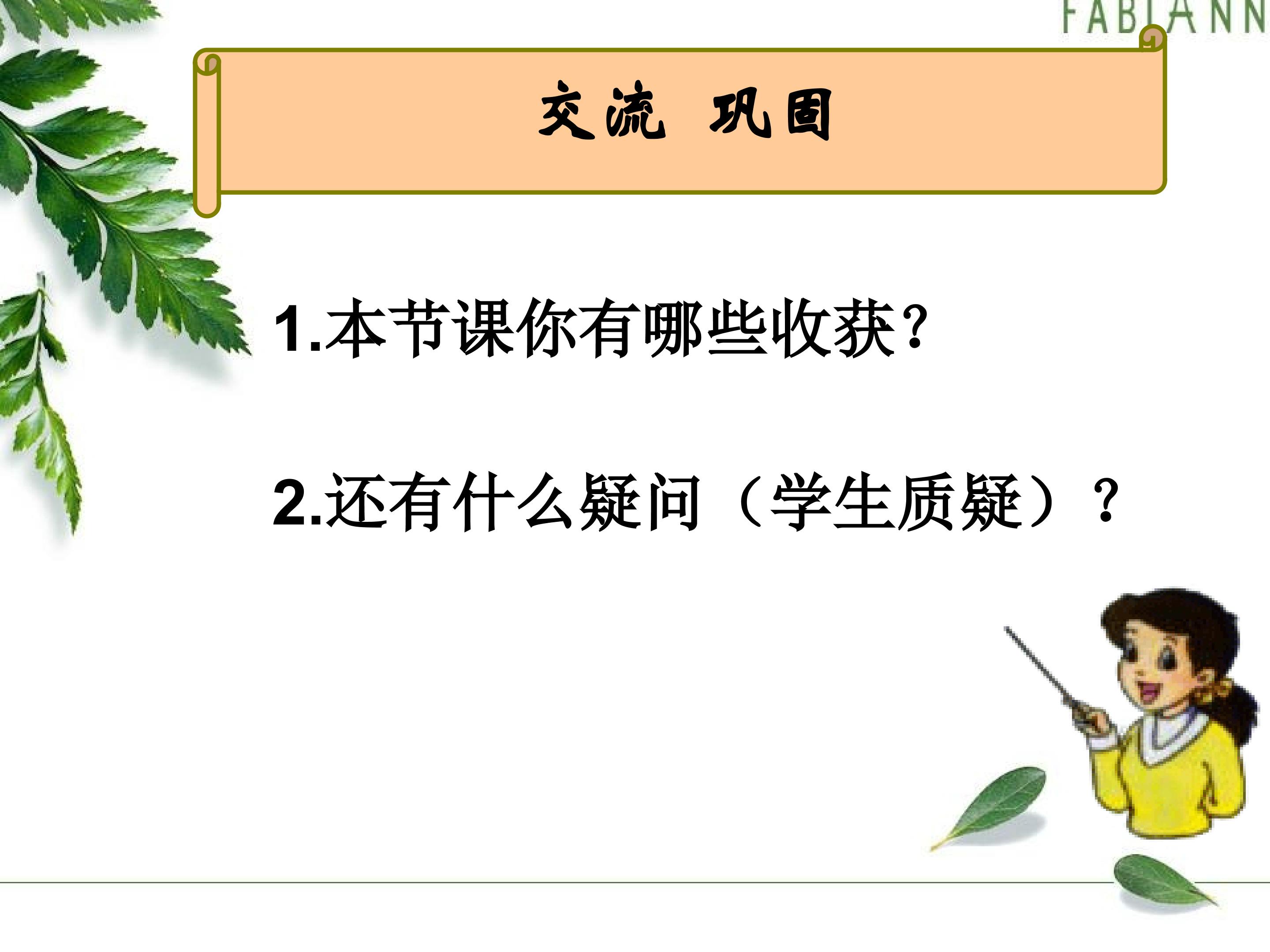 FABIANN

交流 巩固

1.本节课你有哪些收获？

2.还有什么疑问（学生质疑）？